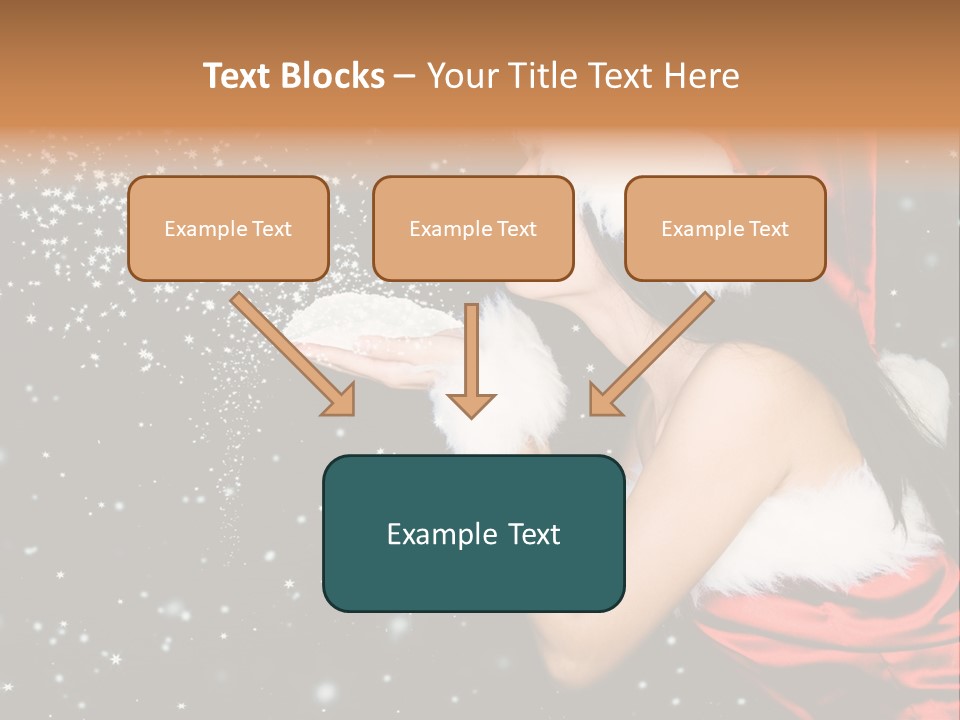 Text Blocks – Your Title Text Here

Example Text

Example Text

Example Text

Example Text